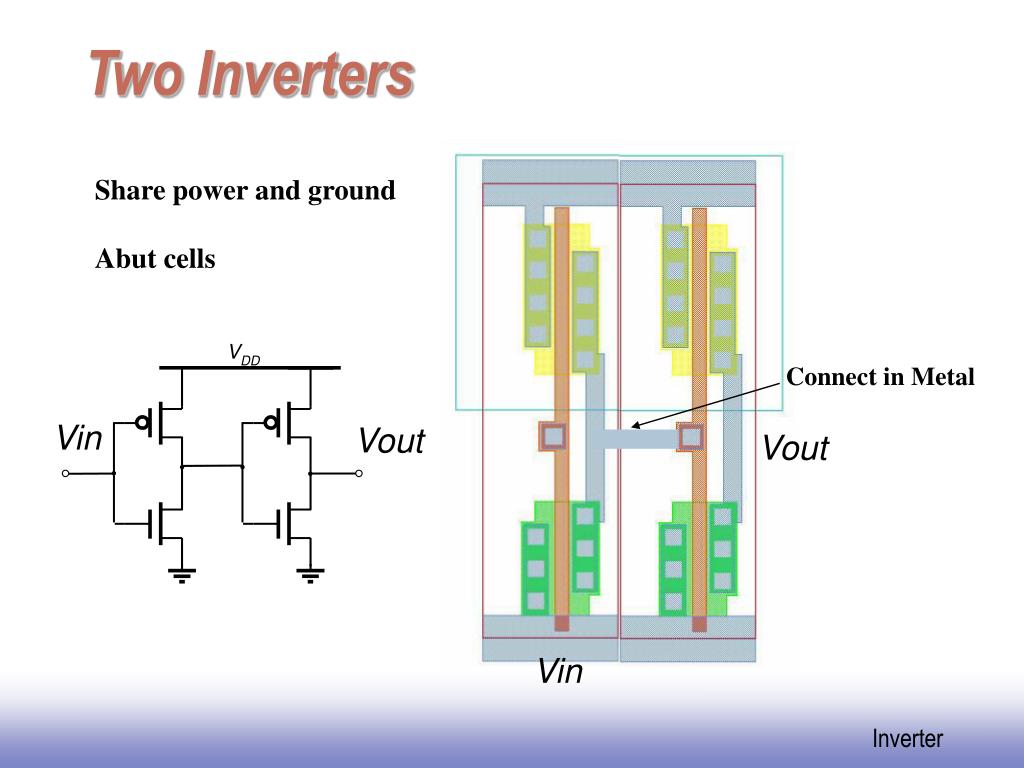 Two Inverters

Share power and ground

Abut cells

$V_{DD}$

Vin

Vout

Connect in Metal

Vout

Vin

Inverter